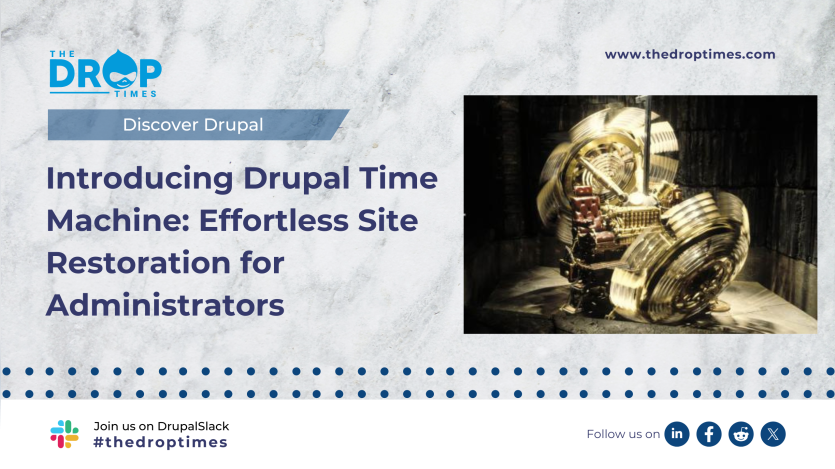 THE DROP TIMES

www.thedroptimes.com

Discover Drupal

Introducing Drupal Time Machine: Effortless Site Restoration for Administrators

Join us on DrupalSlack
#thedroptimes

Follow us on